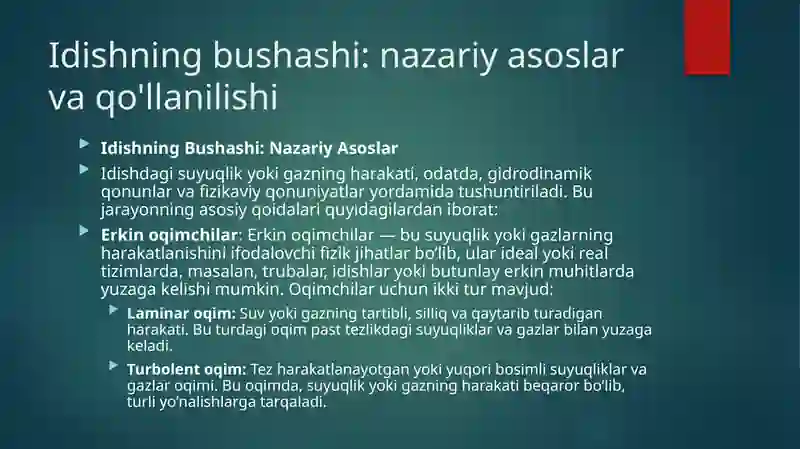 Idishning bushashi: nazariy asoslar va qo'llanilishi

Idishning Bushashi: Nazariy Asoslar

Idishdagi suyuqlik yoki gazning harakati, odatda, gidrodinamik qonunlar va fizikaviy qonuniyatlar yordamida tushuntiriladi. Bu jarayonning asosiy qoidalari quyidagilardan iborat:

Erkin oqimchilar: Erkin oqimchilar — bu suyuqlik yoki gazlarning harakatlanishini ifodalovchi fizik jihatlar bo'lib, ular ideal yoki real tizimlarda, masalan, trubalar, idishlar yoki butunlay erkin muhitlarda yuzaga kelishi mumkin. Oqimchilar uchun ikki tur mavjud:

Laminar oqim: Suv yoki gazning tartibli, silliq va qaytarib turadigan harakati. Bu turdagi oqim past tezlikdagi suyuqliklar va gazlar bilan yuzaga keladi.

Turbolent oqim: Tez harakatlanayotgan yoki yuqori bosimli suyuqliklar va gazlar oqimi. Bu oqimda, suyuqlik yoki gazning harakati beqaror bo'lib, turli yo'nalishlarga tarqaladi.